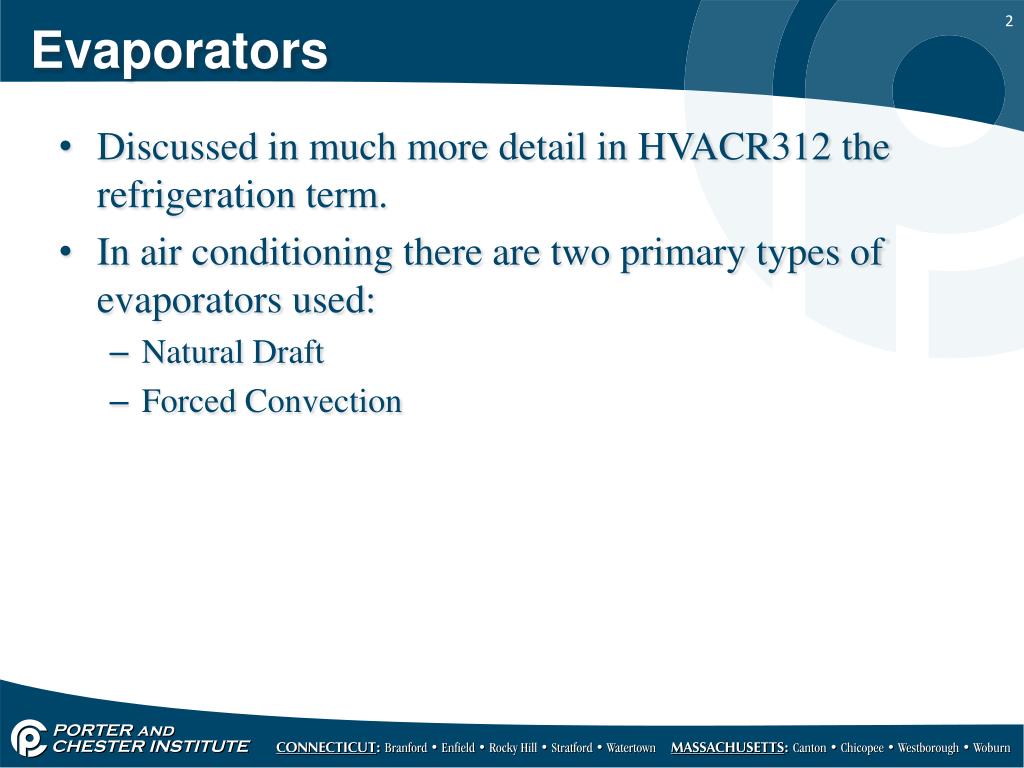 Evaporators

2

• Discussed in much more detail in HVACR312 the refrigeration term.
• In air conditioning there are two primary types of evaporators used:
– Natural Draft
– Forced Convection

PORTER AND CHESTER INSTITUTE

CONNECTICUT: Branford • Enfield • Rocky Hill • Stratford • Watertown MASSACHUSETTS: Canton • Chicopee • Westborough • Woburn